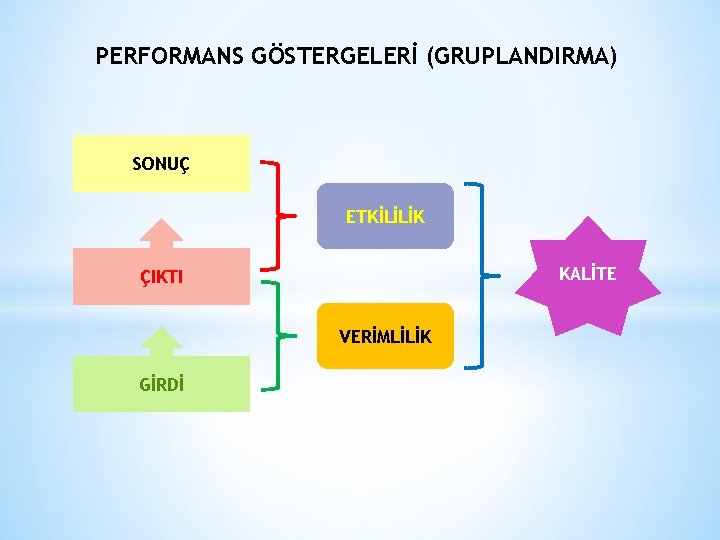 PERFORMANS GÖSTERGELERİ (GRUPLANDIRMA)

SONUÇ

ÇIKTI

GİRDİ

ETKİLİLİK

VERİMLİLİK

KALİTE